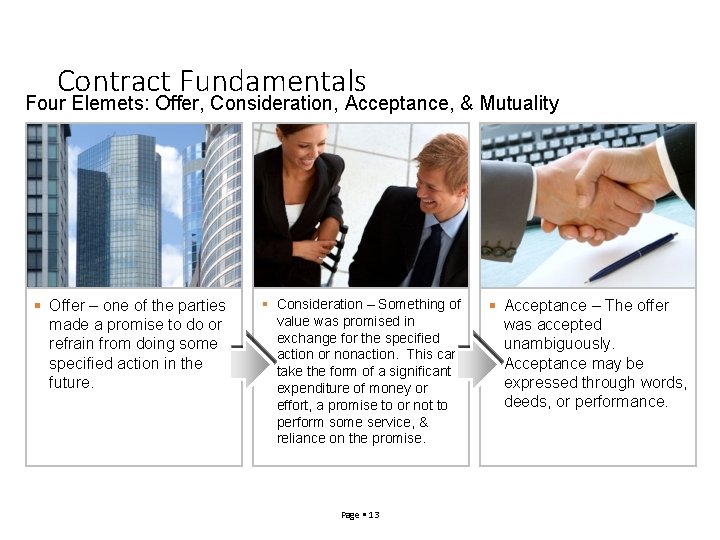 Contract Fundamentals
Four Elemets: Offer, Consideration, Acceptance, & Mutuality

▪ Offer – one of the parties made a promise to do or refrain from doing some specified action in the future.

▪ Consideration – Something of value was promised in exchange for the specified action or nonaction. This car take the form of a significant expenditure of money or effort, a promise to or not to perform some service, & reliance on the promise.

▪ Acceptance – The offer was accepted unambiguously. Acceptance may be expressed through words, deeds, or performance.

Page ▪ 13